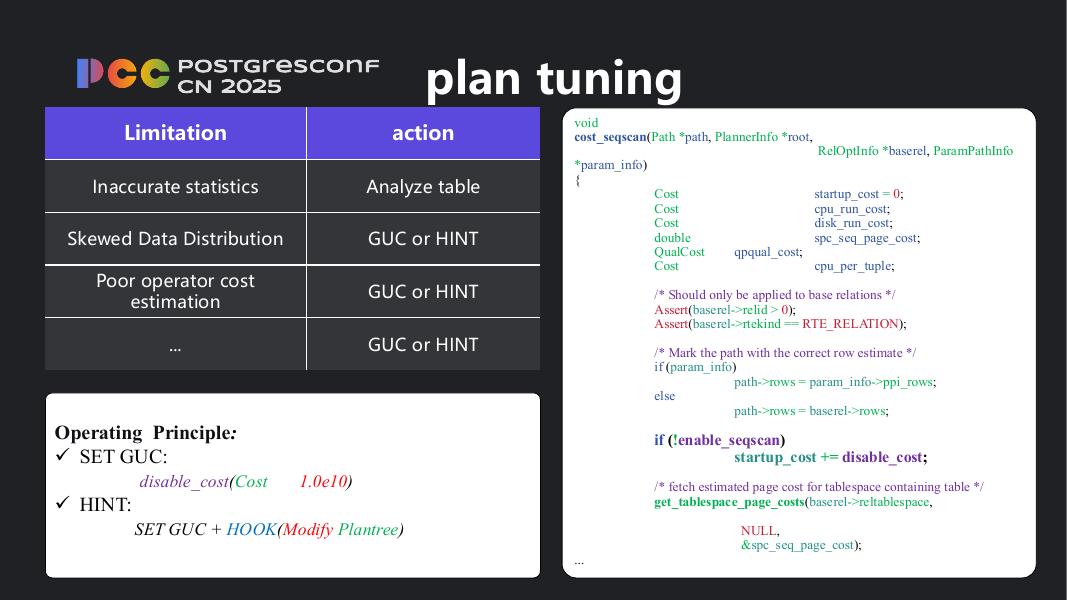 PCC POSTGRESCONF CN 2025

plan tuning

| Limitation | action |
|---|---|
| Inaccurate statistics | Analyze table |
| Skewed Data Distribution | GUC or HINT |
| Poor operator cost estimation | GUC or HINT |
| ... | GUC or HINT |

Operating Principle:
✓ SET GUC:
disable_cost(Cost 1.0e10)
✓ HINT:
SET GUC + HOOK(Modify Plantree)

void
cost_seqscan(Path *path, PlannerInfo *root,
RelOptInfo *baserel, ParamPathInfo *param_info)
{
Cost startup_cost = 0;
Cost cpu_run_cost;
Cost disk_run_cost;
double spc_seq_page_cost;
QualCost qpqual_cost;
Cost cpu_per_tuple;

/* Should only be applied to base relations */
Assert(baserel->relid > 0);
Assert(baserel->rtekind == RTE_RELATION);

/* Mark the path with the correct row estimate */
if (param_info)
path->rows = param_info->ppi_rows;
else
path->rows = baserel->rows;

if (!enable_seqscan)
startup_cost += disable_cost;

/* fetch estimated page cost for tablespace containing table */
get_tablespace_page_costs(baserel->reltablespace,

NULL,
&spc_seq_page_cost);
...